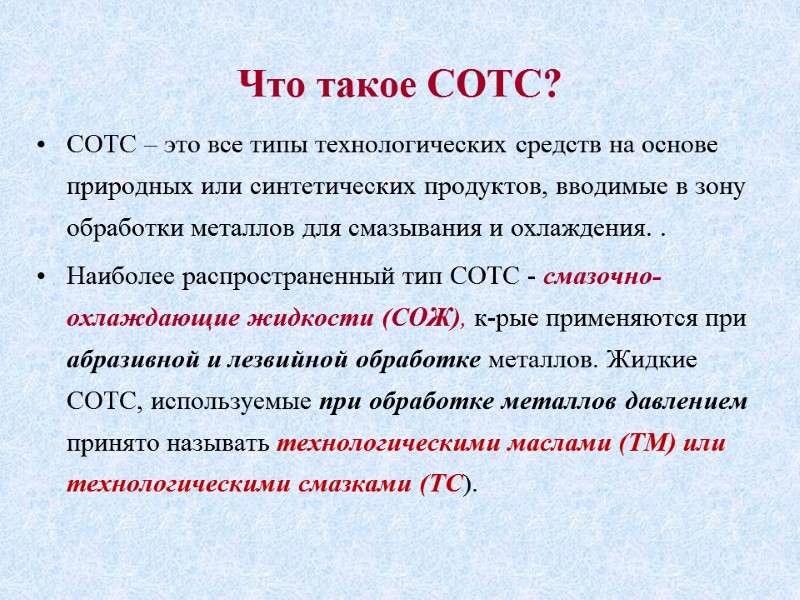 Что такое СОТС?

• СОТС – это все типы технологических средств на основе природных или синтетических продуктов, вводимые в зону обработки металлов для смазывания и охлаждения. .

• Наиболее распространенный тип СОТС - смазочно-охлаждающие жидкости (СОЖ), к-рые применяются при абразивной и лезвийной обработке металлов. Жидкие СОТС, используемые при обработке металлов давлением принято называть технологическими маслами (ТМ) или технологическими смазками (ТС).